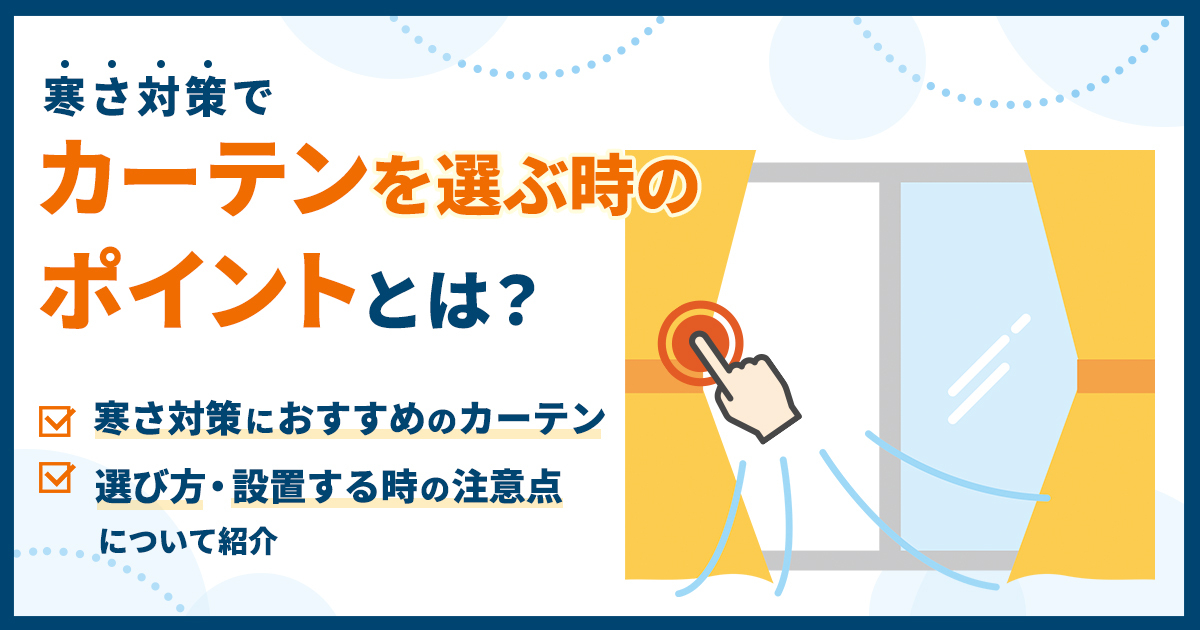 寒さ対策で
カーテンを選ぶ時の
ポイントとは？

寒さ対策におすすめのカーテン
選び方・設置する時の注意点
について紹介